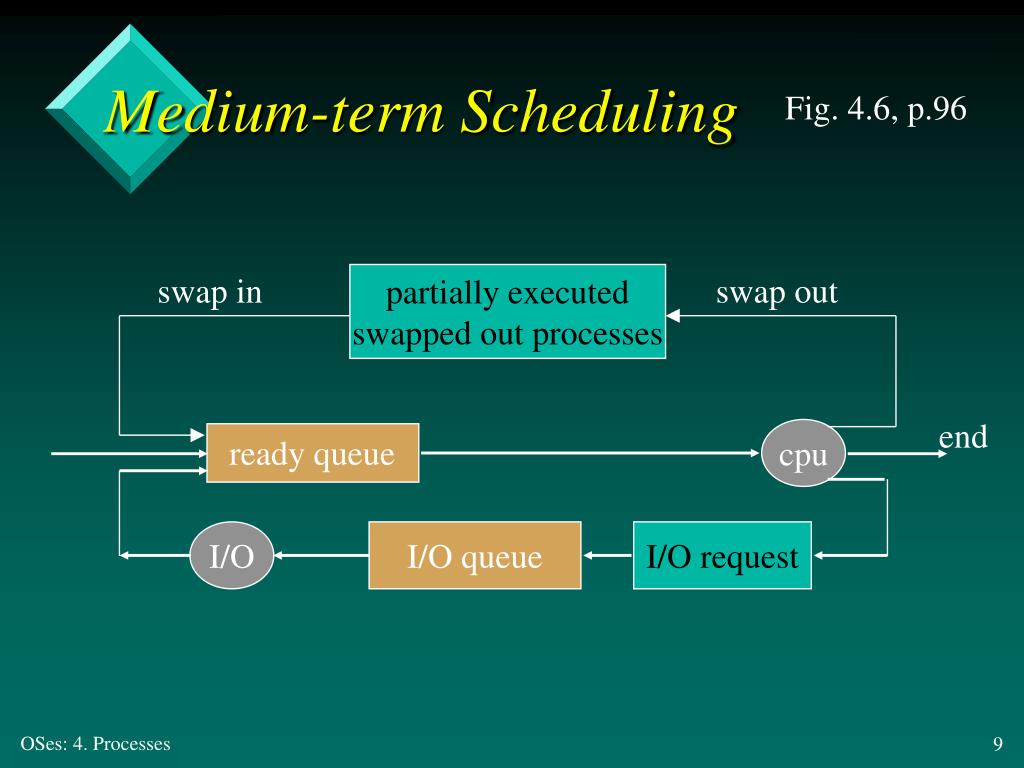 Medium-term Scheduling

Fig. 4.6, p.96

swap in

partially executed swapped out processes

swap out

ready queue

cpu

end

I/O

I/O queue

I/O request

OSes: 4. Processes

9